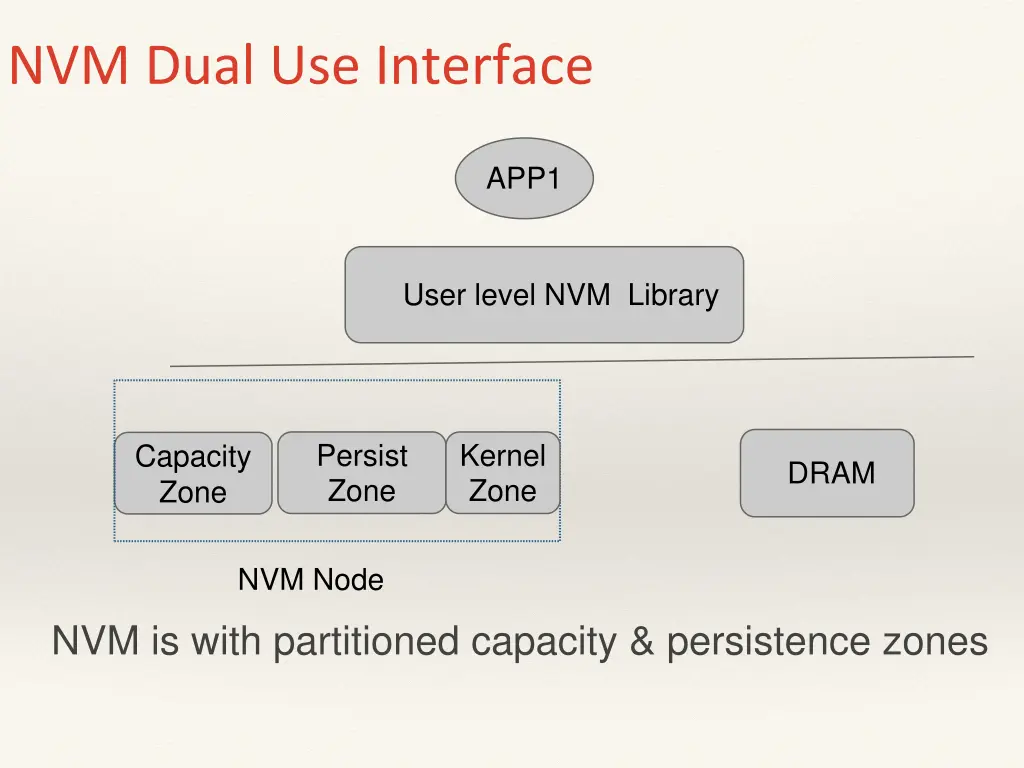 NVM Dual Use Interface

APP1

User level NVM Library

Capacity Zone

Persist Zone

Kernel Zone

DRAM

NVM Node

NVM is with partitioned capacity & persistence zones